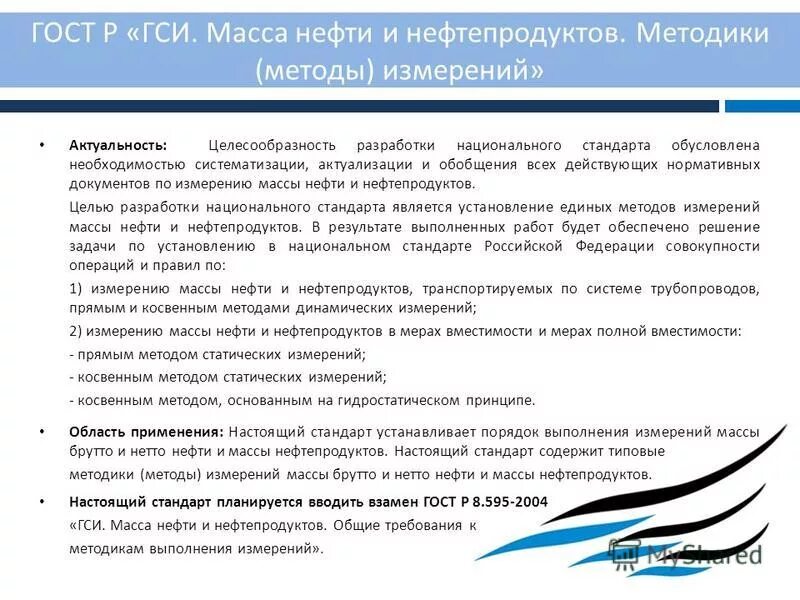 ГОСТ Р «ГСИ. Масса нефти и нефтепродуктов. Методики (методы) измерений»

• Актуальность: Целесообразность разработки национального стандарта обусловлена необходимостью систематизации, актуализации и обобщения всех действующих нормативных документов по измерению массы нефти и нефтепродуктов.

Целью разработки национального стандарта является установление единых методов измерений массы нефти и нефтепродуктов. В результате выполненных работ будет обеспечено решение задачи по установлению в национальном стандарте Российской Федерации совокупности операций и правил по:

1) измерению массы нефти и нефтепродуктов, транспортируемых по системе трубопроводов, прямым и косвенным методами динамических измерений;

2) измерению массы нефти и нефтепродуктов в мерах вместимости и мерах полной вместимости:

- прямым методом статических измерений;

- косвенным методом статических измерений;

- косвенным методом, основанным на гидростатическом принципе.

• Область применения: Настоящий стандарт устанавливает порядок выполнения измерений массы брутто и нетто нефти и массы нефтепродуктов. Настоящий стандарт содержит типовые методики (методы) измерений массы брутто и нетто нефти и массы нефтепродуктов.

• Настоящий стандарт планируется вводить взамен ГОСТ Р 8.595-2004 «ГСИ. Масса нефти и нефтепродуктов. Общие требования к методикам выполнения измерений».

MyShared